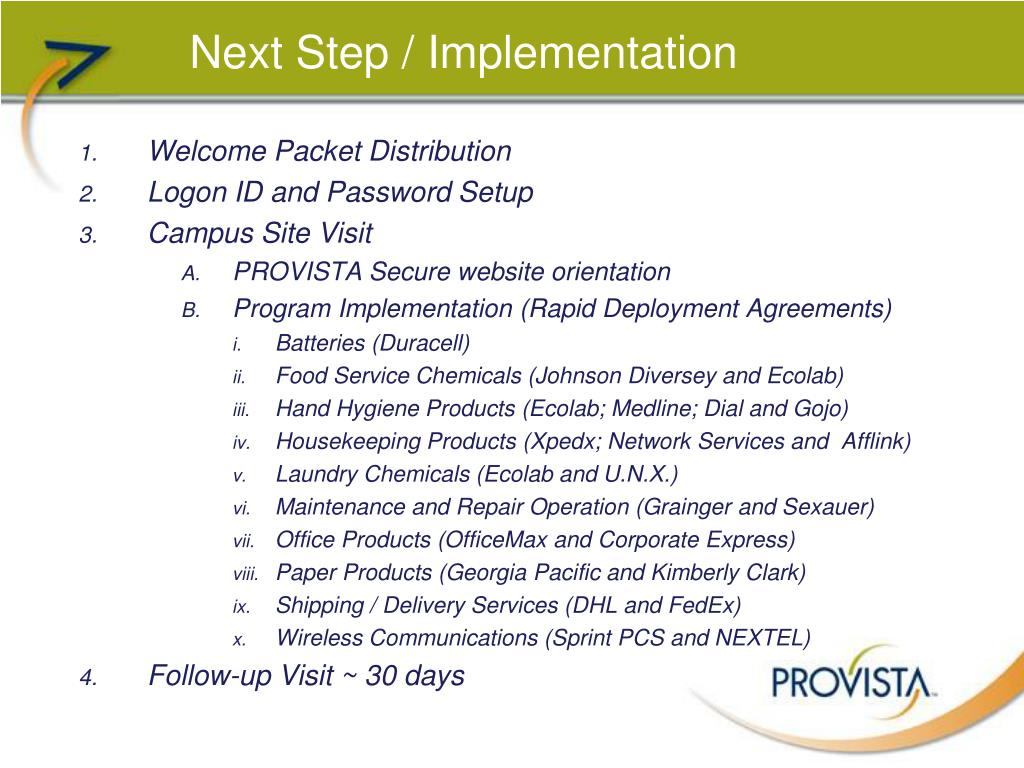 Next Step / Implementation

1. Welcome Packet Distribution
2. Logon ID and Password Setup
3. Campus Site Visit
A. PROVISTA Secure website orientation
B. Program Implementation (Rapid Deployment Agreements)
i. Batteries (Duracell)
ii. Food Service Chemicals (Johnson Diversey and Ecolab)
iii. Hand Hygiene Products (Ecolab; Medline; Dial and Gojo)
iv. Housekeeping Products (Xpedx; Network Services and Afflink)
v. Laundry Chemicals (Ecolab and U.N.X.)
vi. Maintenance and Repair Operation (Grainger and Sexauer)
vii. Office Products (OfficeMax and Corporate Express)
viii. Paper Products (Georgia Pacific and Kimberly Clark)
ix. Shipping / Delivery Services (DHL and FedEx)
x. Wireless Communications (Sprint PCS and NEXTEL)
4. Follow-up Visit ~ 30 days

PROVISTA